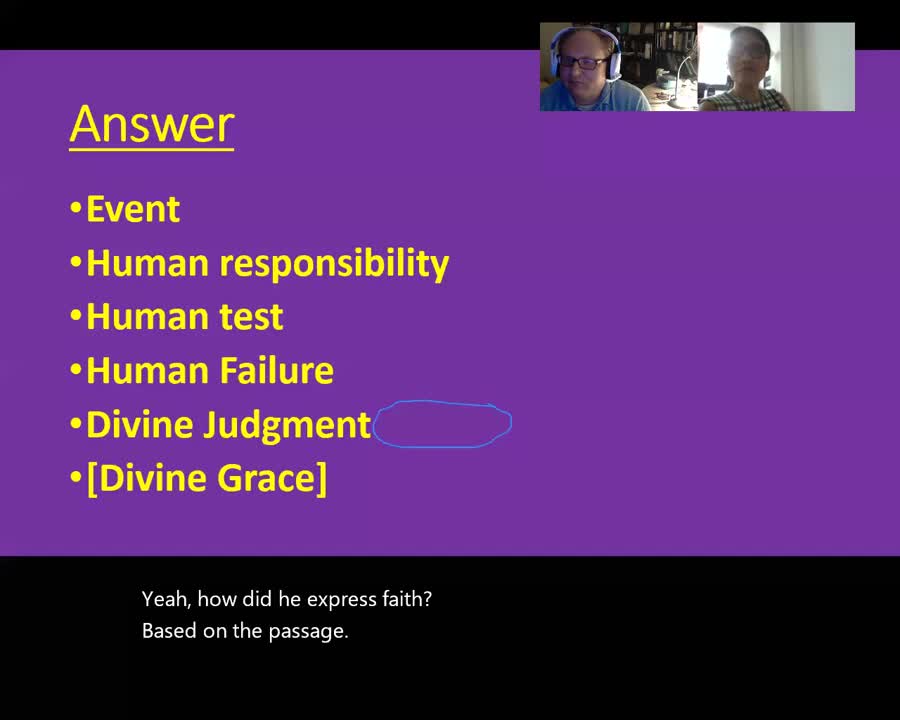 Answer

•Event
•Human responsibility
•Human test
•Human Failure
•Divine Judgment
•[Divine Grace]

Yeah, how did he express faith?
Based on the passage.